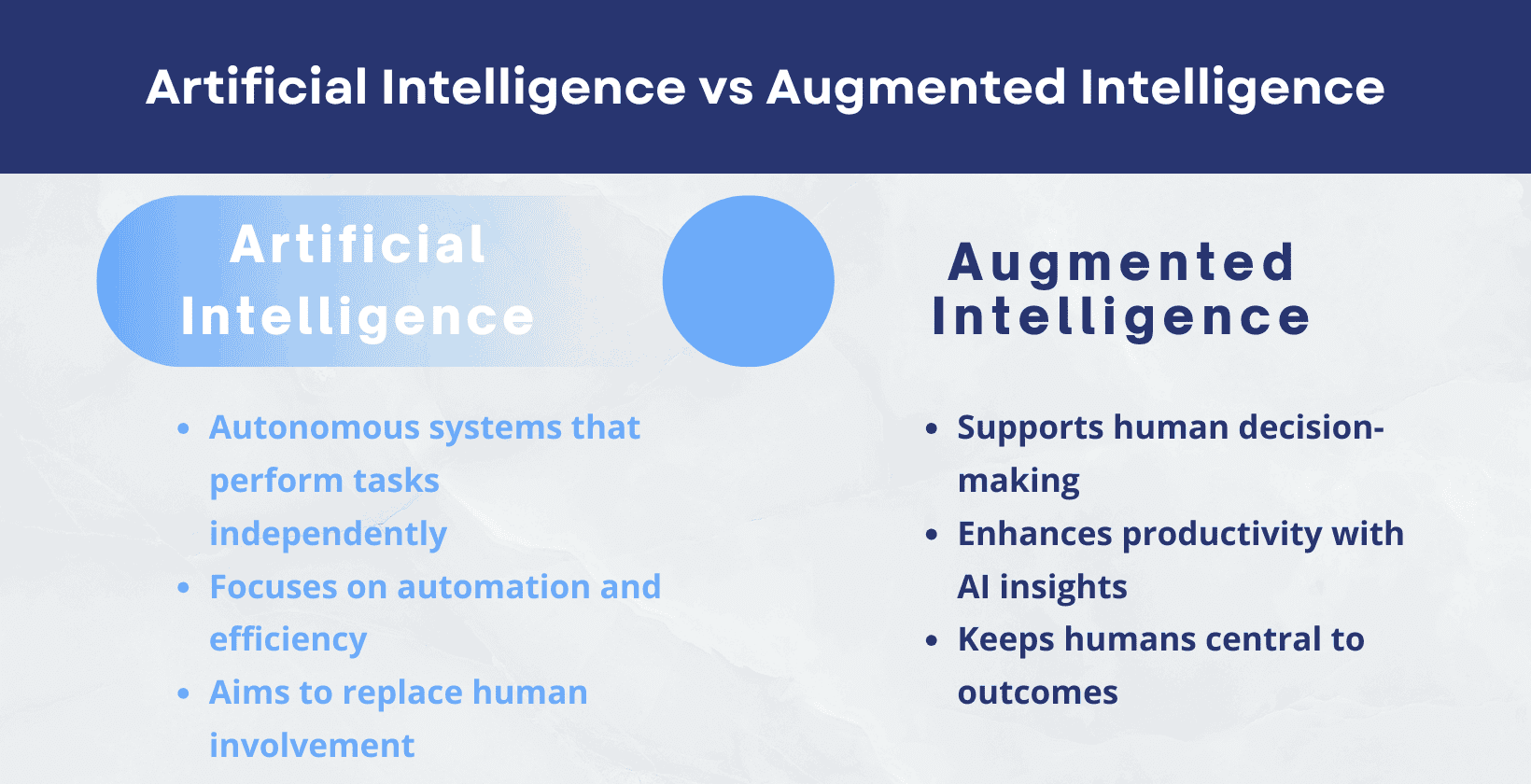 Artificial Intelligence vs Augmented Intelligence

Artificial Intelligence

- Autonomous systems that perform tasks independently
- Focuses on automation and efficiency
- Aims to replace human involvement

Augmented Intelligence

- Supports human decision-making
- Enhances productivity with AI insights
- Keeps humans central to outcomes